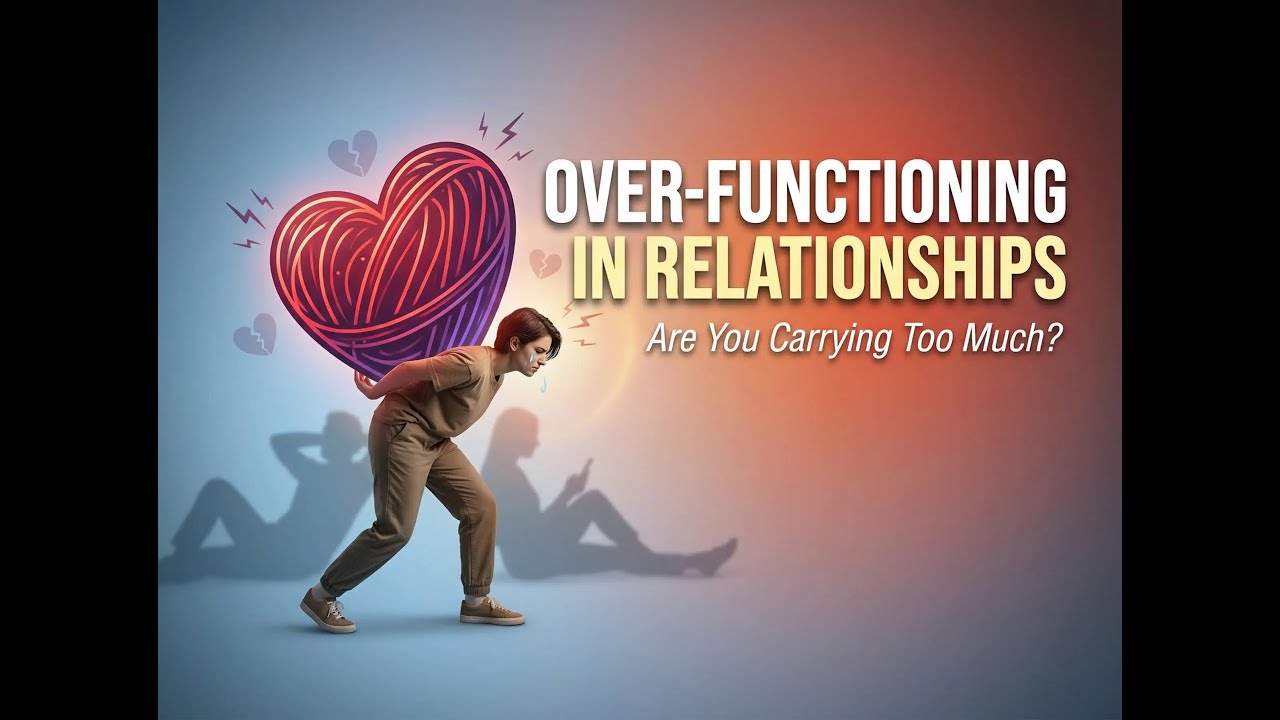 OVER-FUNCTIONING IN RELATIONSHIPS

Are You Carrying Too Much?